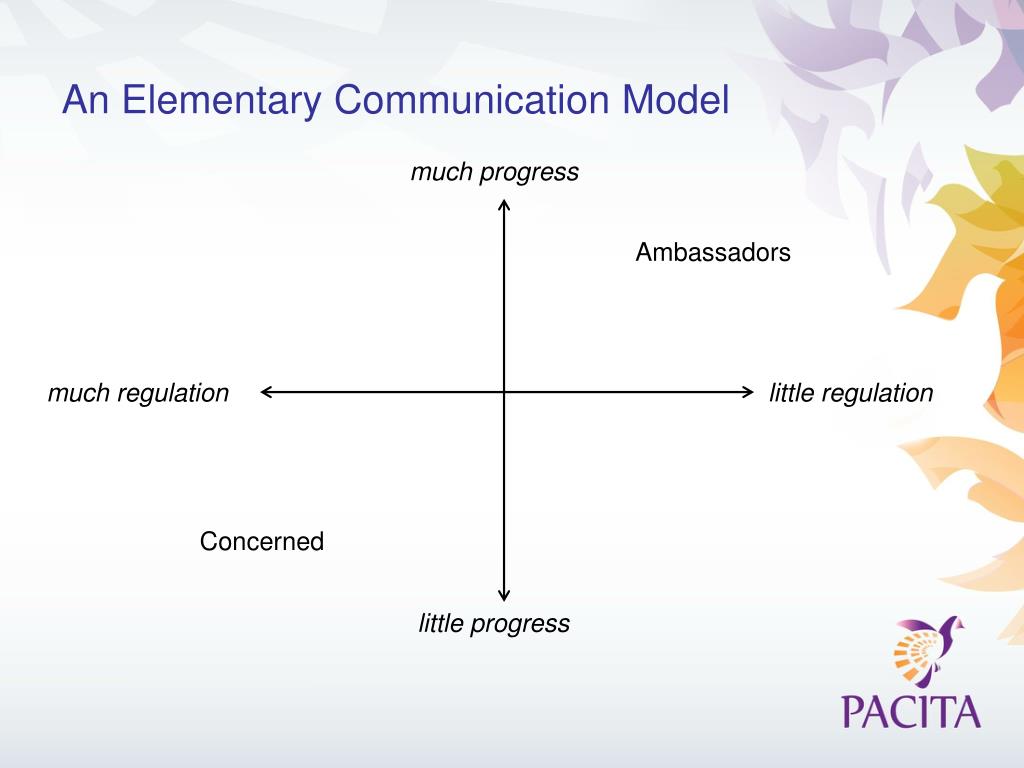 An Elementary Communication Model

much progress

Ambassadors

much regulation

little regulation

Concerned

little progress

PACITA